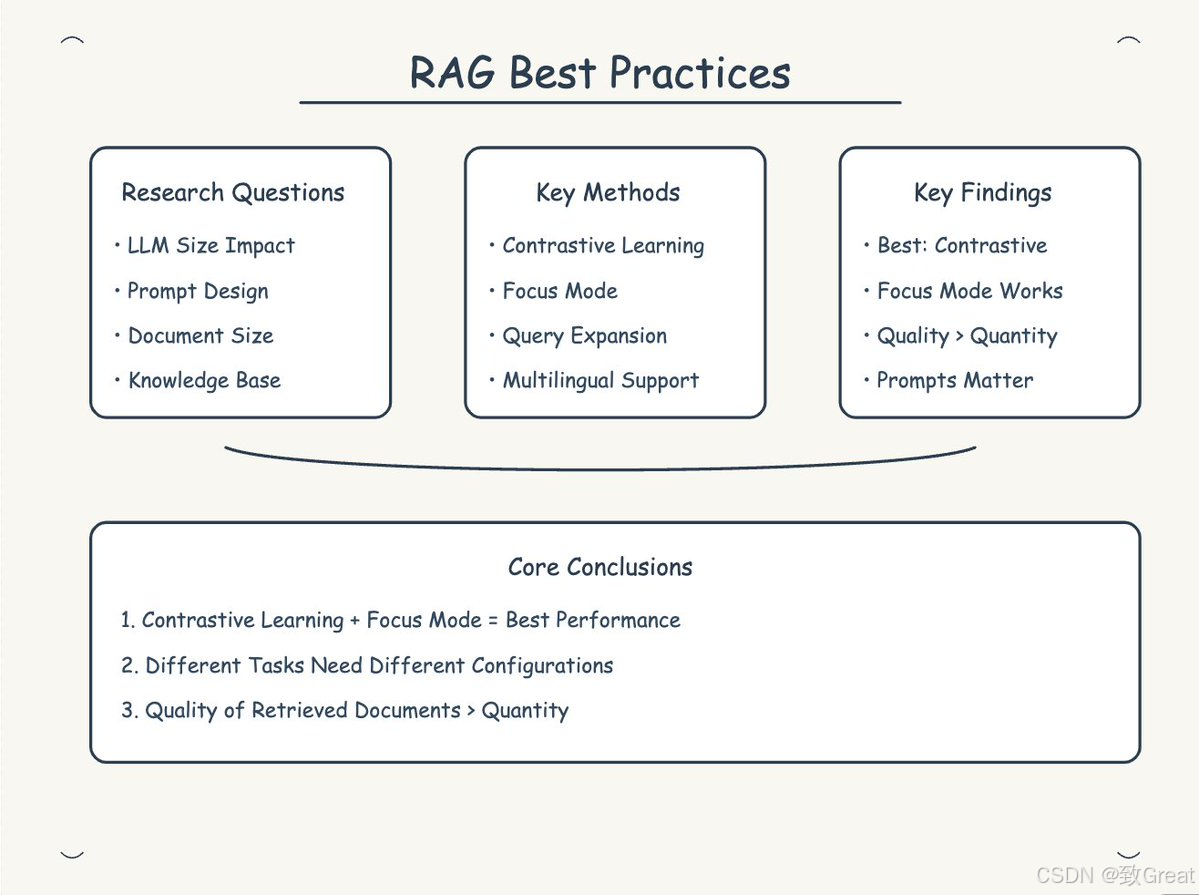 RAG Best Practices

Research Questions
• LLM Size Impact
• Prompt Design
• Document Size
• Knowledge Base

Key Methods
• Contrastive Learning
• Focus Mode
• Query Expansion
• Multilingual Support

Key Findings
• Best: Contrastive
• Focus Mode Works
• Quality > Quantity
• Prompts Matter

Core Conclusions
1. Contrastive Learning + Focus Mode = Best Performance
2. Different Tasks Need Different Configurations
3. Quality of Retrieved Documents > Quantity

CSDN @致Great